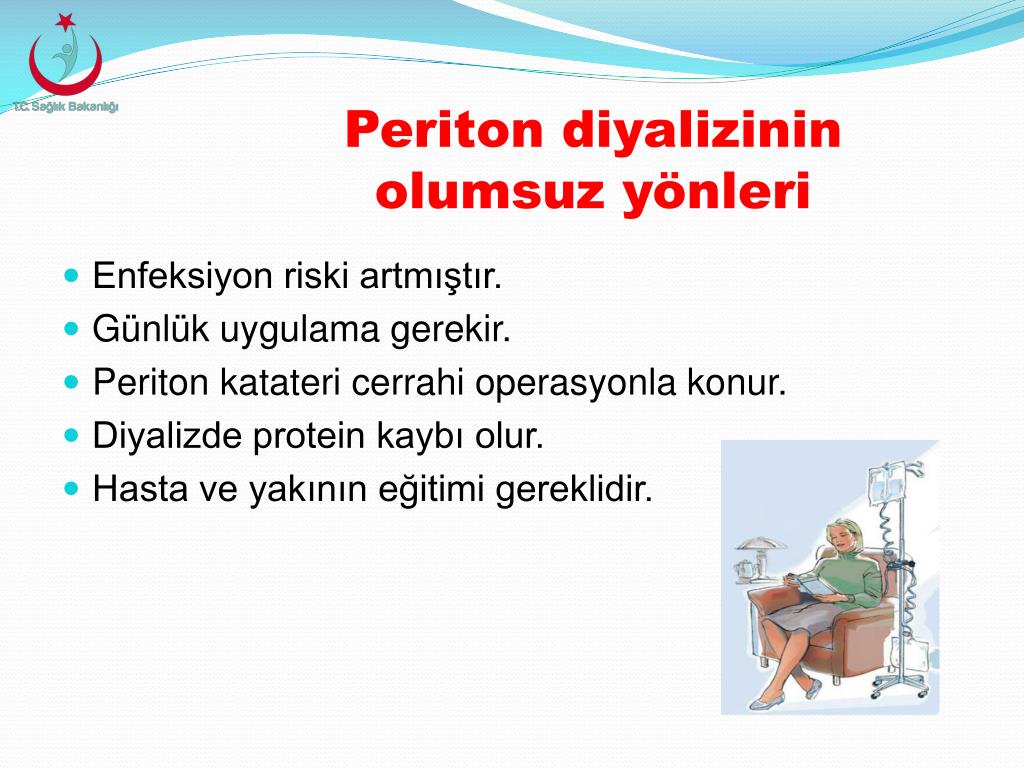 T.C. Sağlık Bakanlığı

Periton diyalizinin olumsuz yönleri

Enfeksiyon riski artmıştır.
Günlük uygulama gerekir.
Periton katateri cerrahi operasyonla konur.
Diyalizde protein kaybı olur.
Hasta ve yakının eğitimi gereklidir.